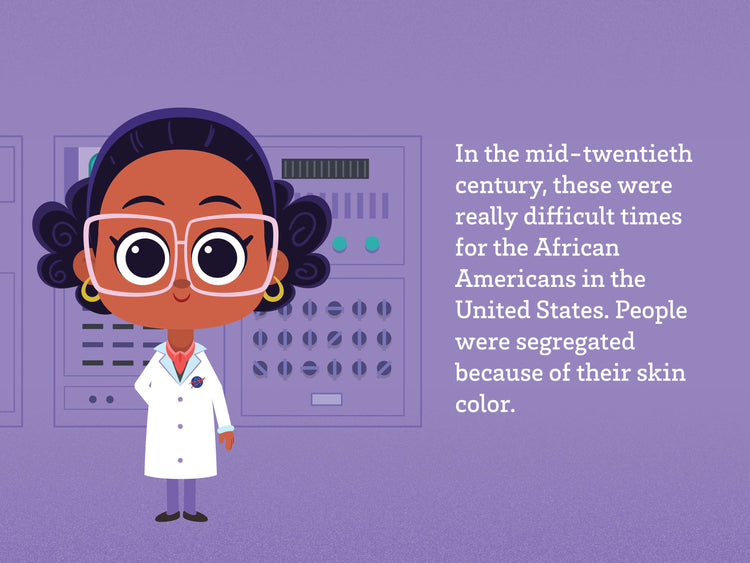 In the mid-twentieth century, these were really difficult times for the African Americans in the United States. People were segregated because of their skin color.